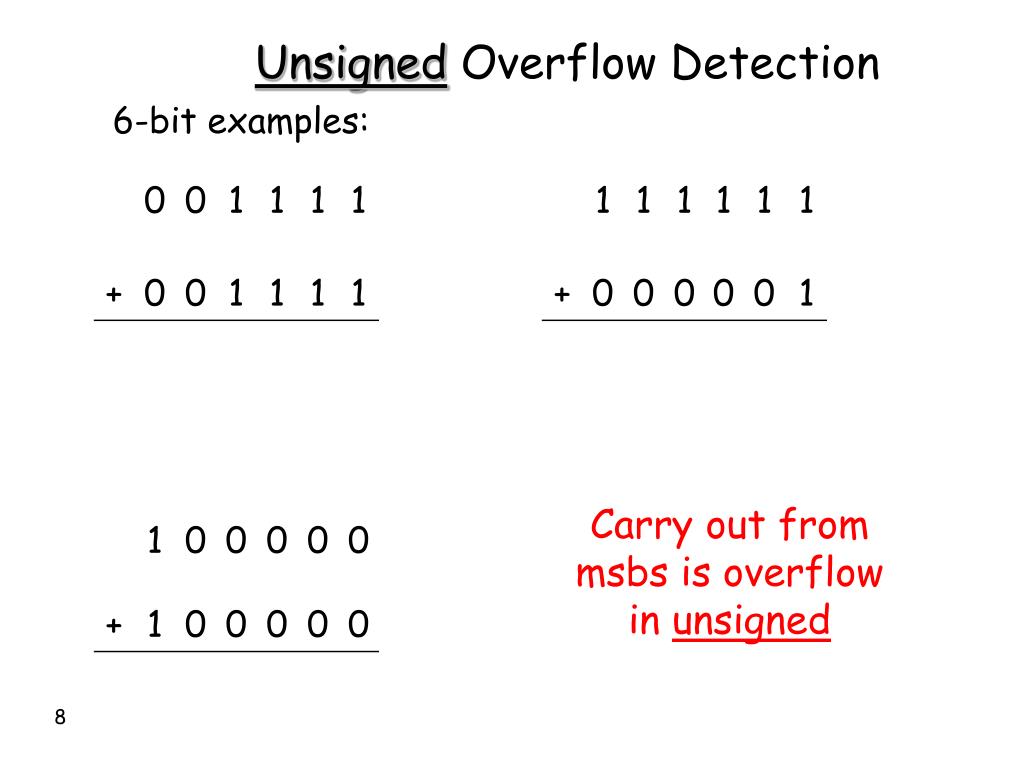 Unsigned Overflow Detection

6-bit examples:

0 0 1 1 1 1

+ 0 0 1 1 1 1

1 1 1 1 1 1

+ 0 0 0 0 0 1

1 0 0 0 0 0

+ 1 0 0 0 0 0

Carry out from msbs is overflow in unsigned

8